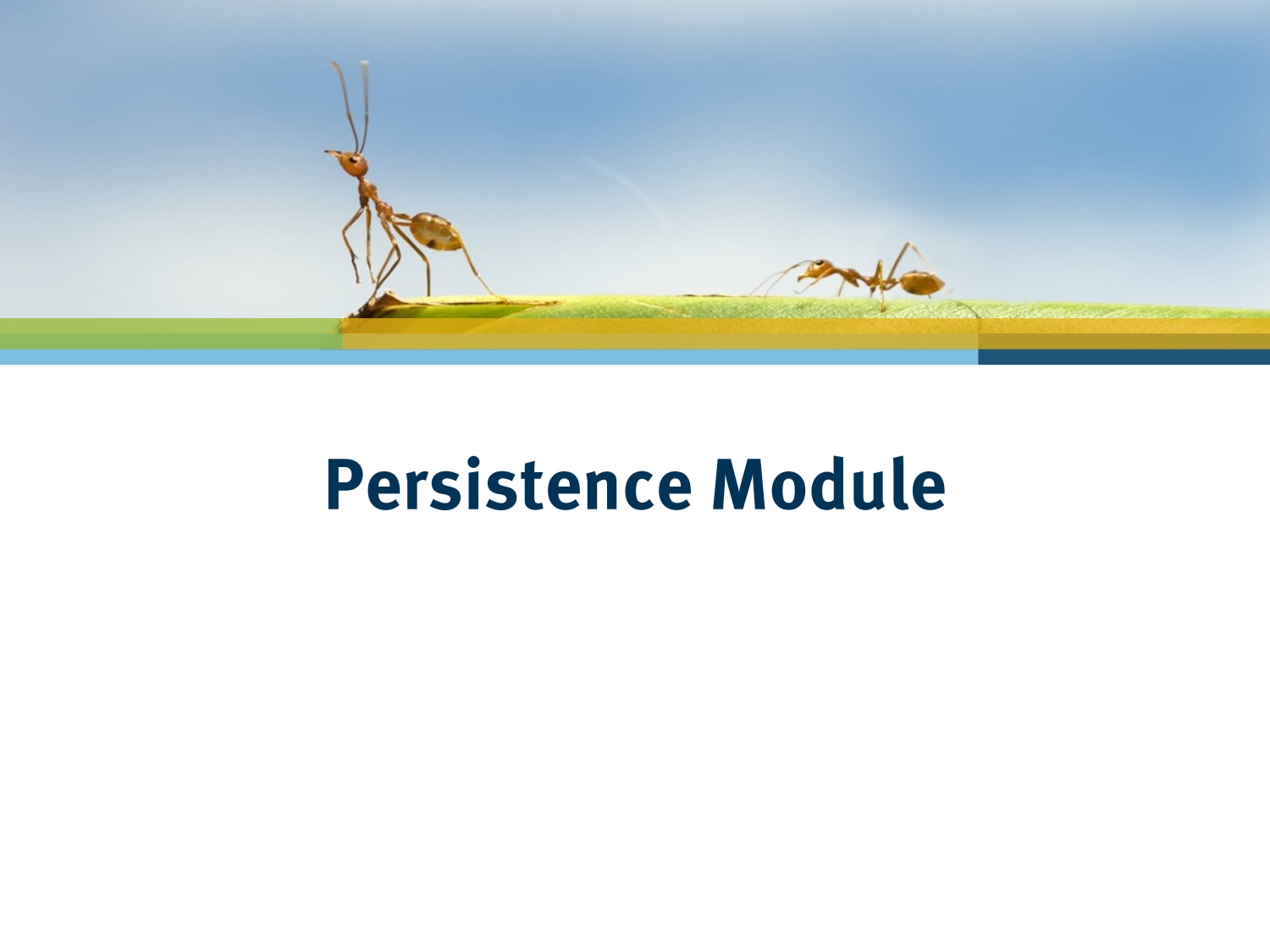 Persistence Module